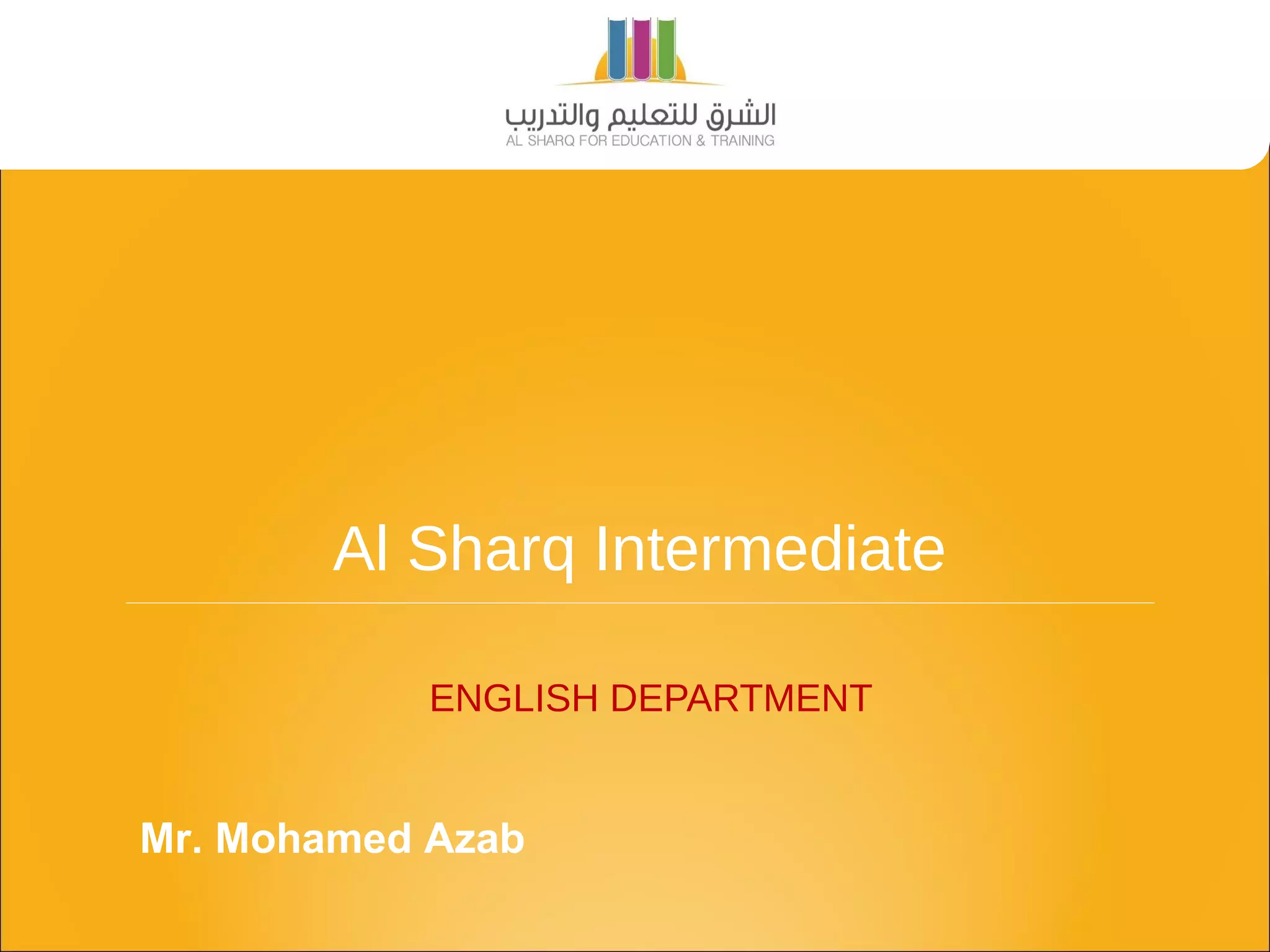 الشرق للتعليم والتدريب
AL SHARQ FOR EDUCATION & TRAINING

Al Sharq Intermediate

ENGLISH DEPARTMENT

Mr. Mohamed Azab